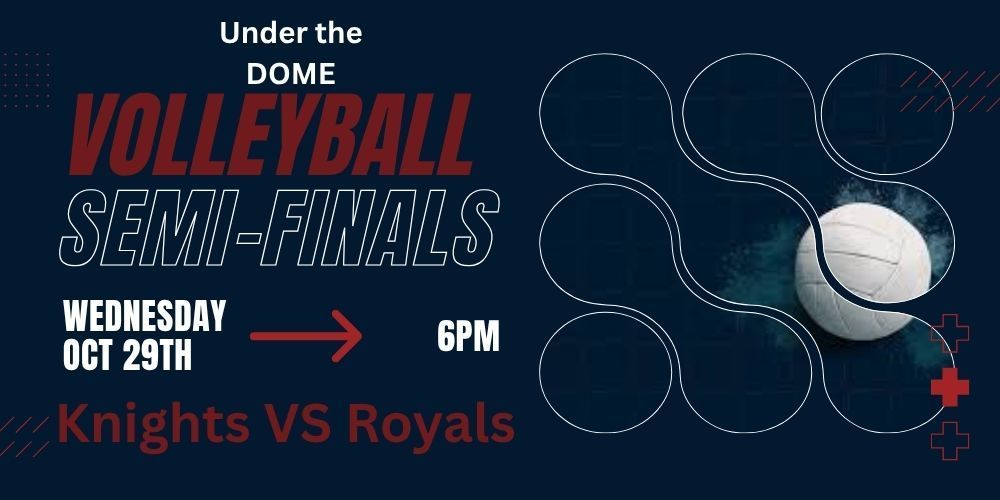 Under the DOME

VOLLEYBALL

SEMI-FINALS

WEDNESDAY
OCT 29TH

6PM

Knights VS Royals